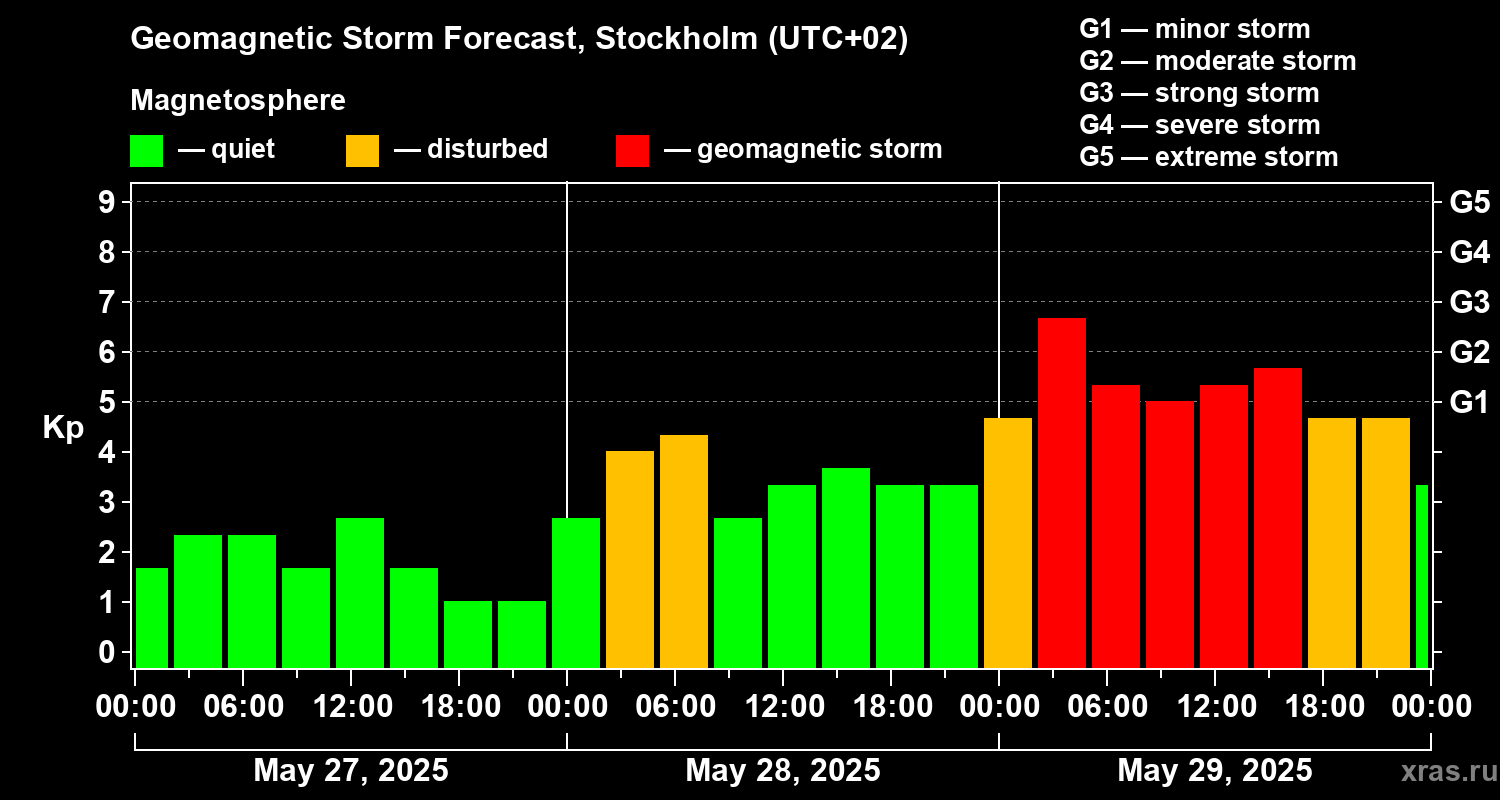 Geomagnetic Storm Forecast, Stockholm (UTC+02)

Magnetosphere

— quiet — disturbed — geomagnetic storm

G1 — minor storm
G2 — moderate storm
G3 — strong storm
G4 — severe storm
G5 — extreme storm

Kp

9
8
7
6
5
4
3
2
1
0

G5
G4
G3
G2
G1

00:00 06:00 12:00 18:00 00:00 06:00 12:00 18:00 00:00 06:00 12:00 18:00 00:00

May 27, 2025 May 28, 2025 May 29, 2025

xras.ru